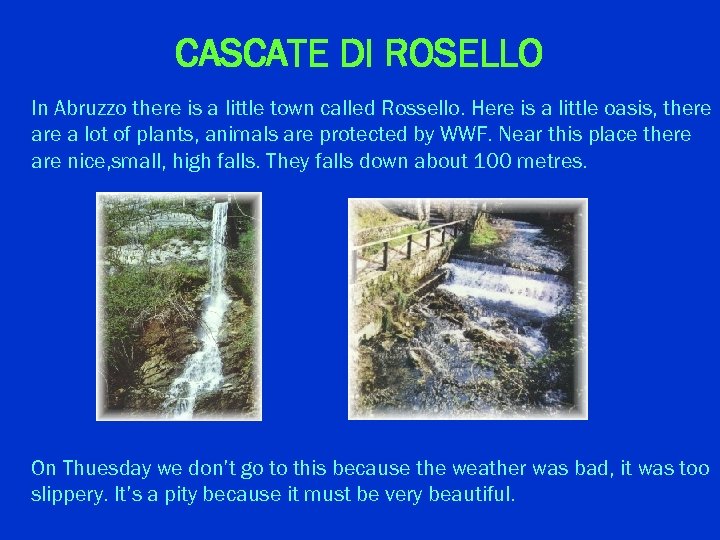 CASCATE DI ROSELLO

In Abruzzo there is a little town called Rossello. Here is a little oasis, there are a lot of plants, animals are protected by WWF. Near this place there are nice,small, high falls. They falls down about 100 metres.

On Thuesday we don't go to this because the weather was bad, it was too slippery. It's a pity because it must be very beautiful.